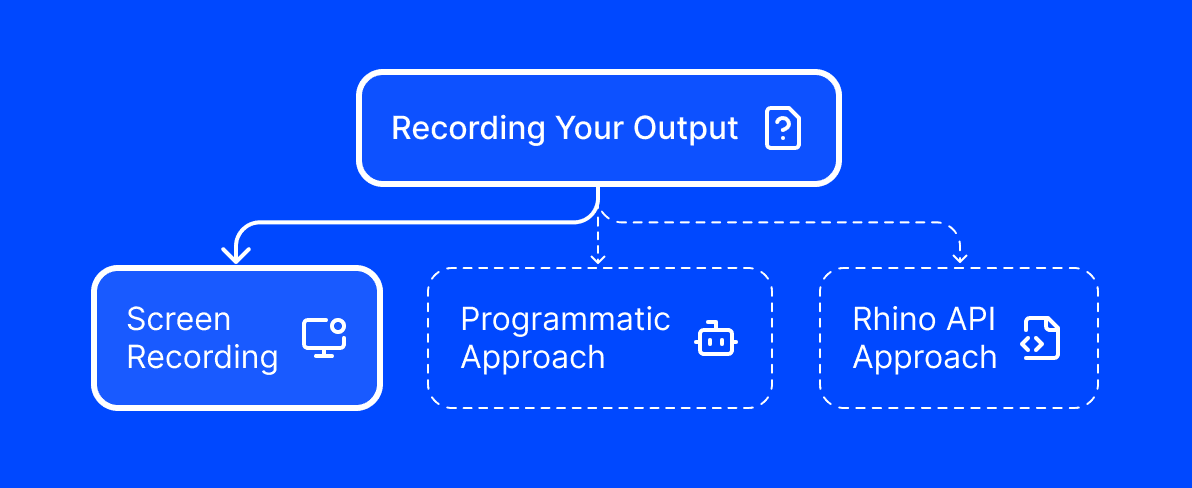 Recording Your Output

Screen Recording

Programmatic Approach

Rhino API Approach